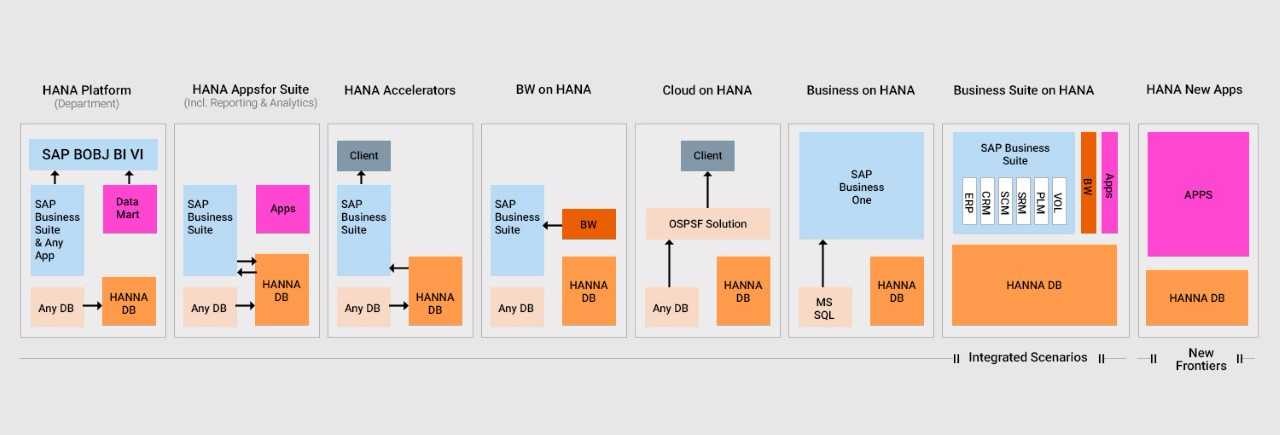 HANA Platform
(Department)

SAP BOBJ BI VI

SAP Business Suite & Any App

Data Mart

Any DB

HANNA DB

HANA Appsfor Suite
(Incl. Reporting & Analytics)

SAP Business Suite

Apps

Any DB

HANNA DB

HANA Accelerators

Client

SAP Business Suite

Any DB

HANNA DB

BW on HANA

SAP Business Suite

BW

Any DB

HANNA DB

Cloud on HANA

Client

OSPSF Solution

Any DB

HANNA DB

Business on HANA

SAP Business One

MS SQL

HANNA DB

Business Suite on HANA

SAP Business Suite

ERP

CRM

SCM

SRM

PLM

VOL

BW

Apps

HANNA DB

HANA New Apps

APPS

HANNA DB

Integrated Scenarios

New Frontiers